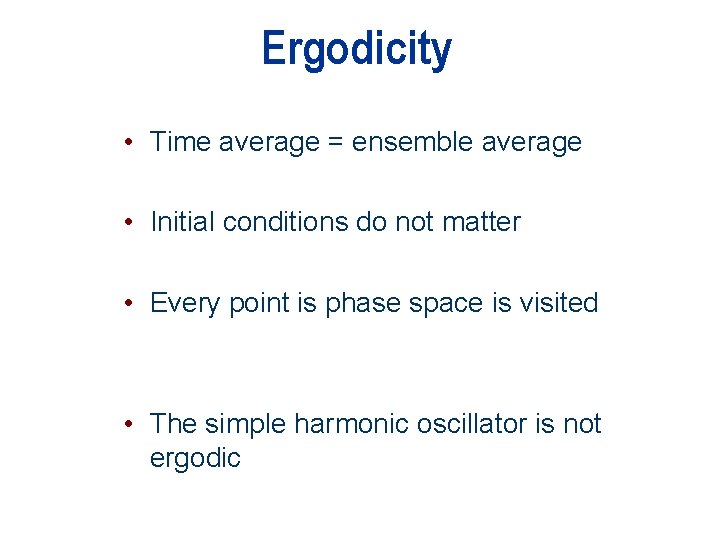 Ergodicity

• Time average = ensemble average

• Initial conditions do not matter

• Every point is phase space is visited

• The simple harmonic oscillator is not ergodic